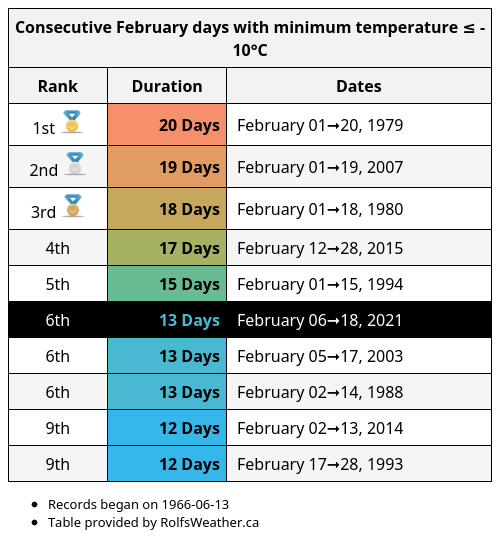 Consecutive February days with minimum temperature ≤ -10°C

| Rank | Duration | Dates |
|---|---|---|
| 1st | 20 Days | February 01→20, 1979 |
| 2nd | 19 Days | February 01→19, 2007 |
| 3rd | 18 Days | February 01→18, 1980 |
| 4th | 17 Days | February 12→28, 2015 |
| 5th | 15 Days | February 01→15, 1994 |
| 6th | 13 Days | February 06→18, 2021 |
| 6th | 13 Days | February 05→17, 2003 |
| 6th | 13 Days | February 02→14, 1988 |
| 9th | 12 Days | February 02→13, 2014 |
| 9th | 12 Days | February 17→28, 1993 |

- Records began on 1966-06-13
- Table provided by RolfsWeather.ca